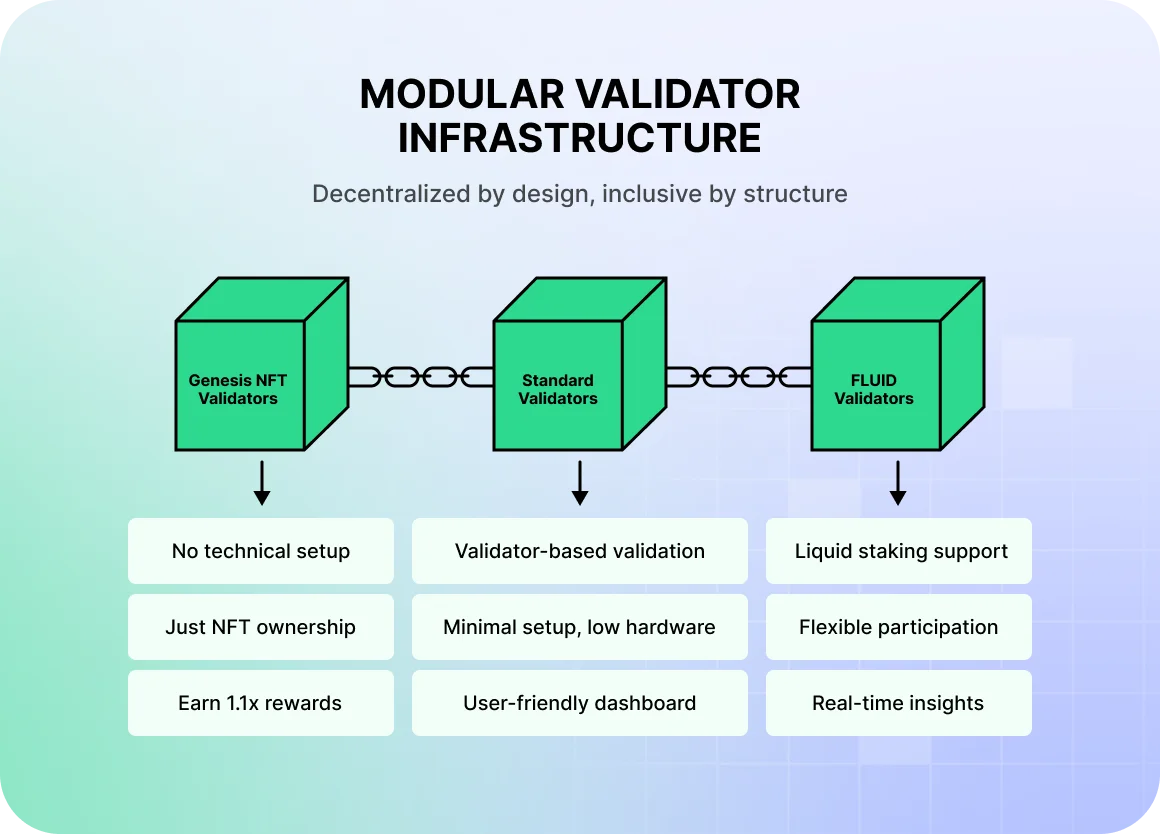 MODULAR VALIDATOR INFRASTRUCTURE

Decentralized by design, inclusive by structure

Genesis NFT Validators

No technical setup

Just NFT ownership

Earn 1.1x rewards

Standard Validators

Validator-based validation

Minimal setup, low hardware

User-friendly dashboard

FLUID Validators

Liquid staking support

Flexible participation

Real-time insights